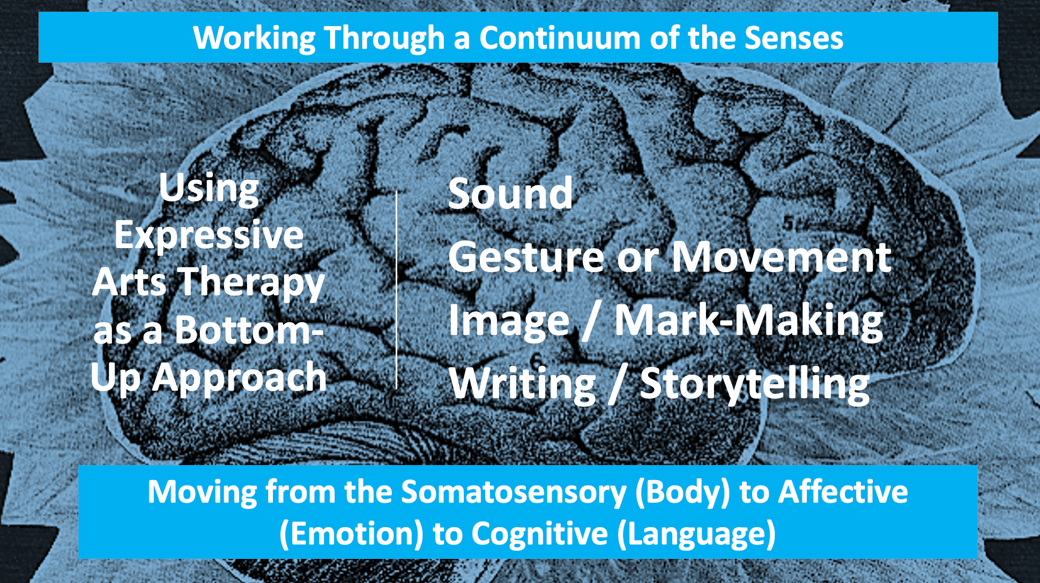 Working Through a Continuum of the Senses

Using Expressive Arts Therapy as a Bottom-Up Approach

Sound
Gesture or Movement
Image / Mark-Making
Writing / Storytelling

Moving from the Somatosensory (Body) to Affective (Emotion) to Cognitive (Language)